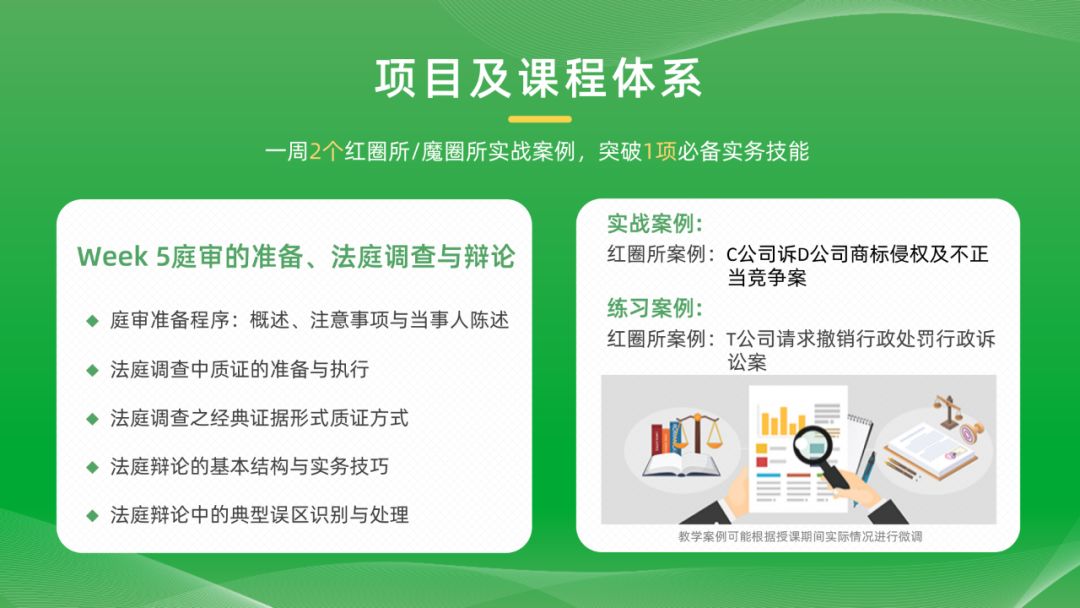 项目及课程体系

一周2个红圈所/魔圈所实战案例，突破1项必备实务技能

Week 5庭审的准备、法庭调查与辩论

◆ 庭审准备程序：概述、注意事项与当事人陈述

◆ 法庭调查中质证的准备与执行

◆ 法庭调查之经典证据形式质证方式

◆ 法庭辩论的基本结构与实务技巧

◆ 法庭辩论中的典型误区识别与处理

实战案例：

红圈所案例：C公司诉D公司商标侵权及不正当竞争案

练习案例：

红圈所案例：T公司请求撤销行政处罚行政诉讼案

教学案例可能根据授课期间实际情况进行微调